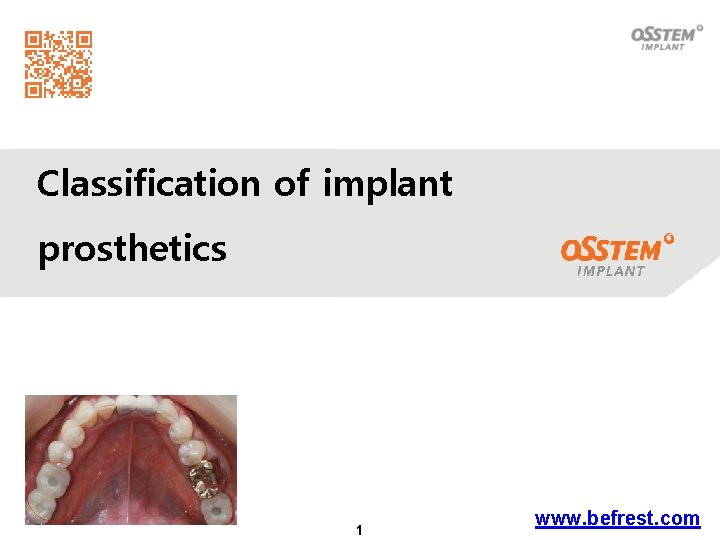 OSSTEM
IMPLANT

Classification of implant prosthetics

OSSTEM
IMPLANT

1

www.befrest.com